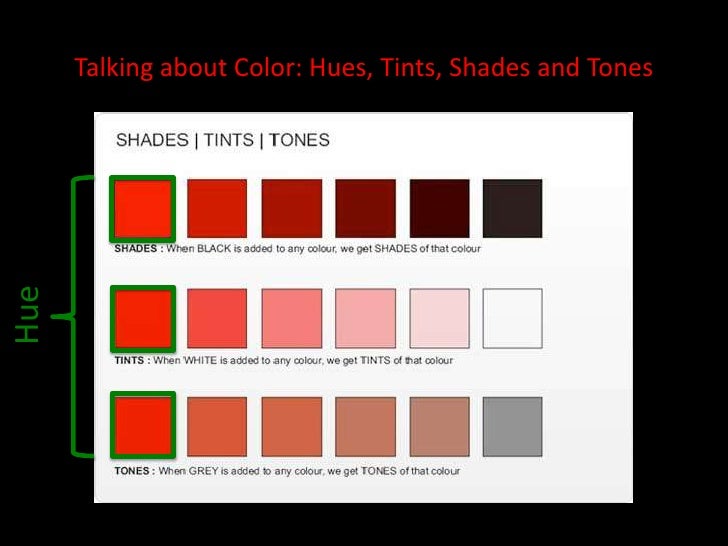 Talking about Color: Hues, Tints, Shades and Tones

SHADES | TINTS | TONES

Hue

SHADES : When BLACK is added to any colour, we get SHADES of that colour

TINTS : When WHITE is added to any colour, we get TINTS of that colour

TONES : When GREY is added to any colour, we get TONES of that colour